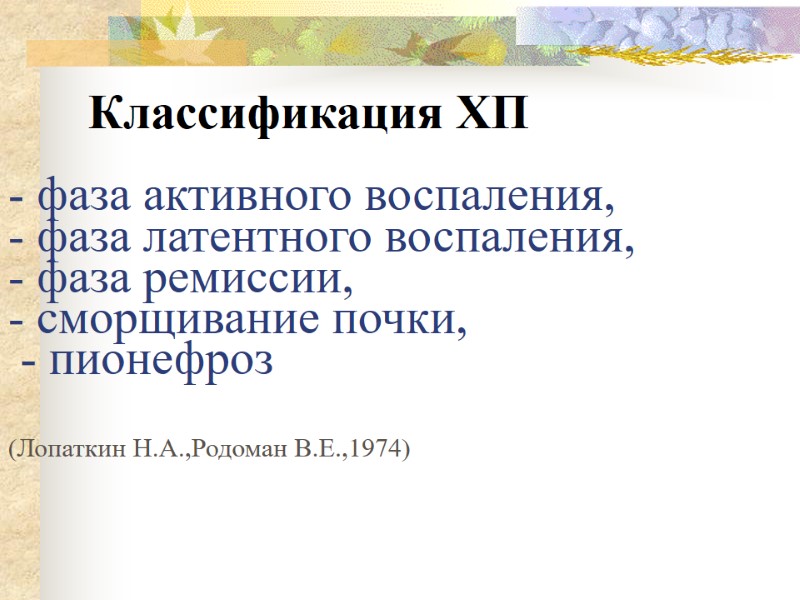 Классификация ХП

- фаза активного воспаления,
- фаза латентного воспаления,
- фаза ремиссии,
- сморщивание почки,
- пионефроз

(Лопаткин Н.А.,Родоман В.Е.,1974)